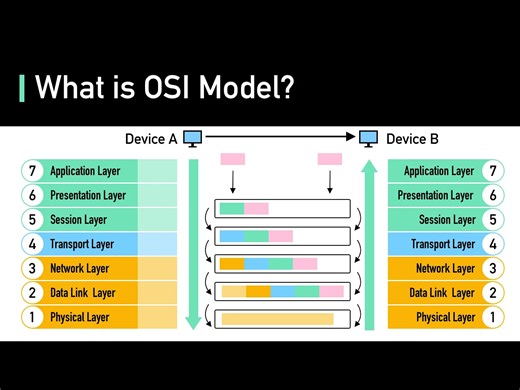 What is OSI Model?

Device A

Device B

7 Application Layer
6 Presentation Layer
5 Session Layer
4 Transport Layer
3 Network Layer
2 Data Link Layer
1 Physical Layer

Application Layer 7
Presentation Layer 6
Session Layer 5
Transport Layer 4
Network Layer 3
Data Link Layer 2
Physical Layer 1